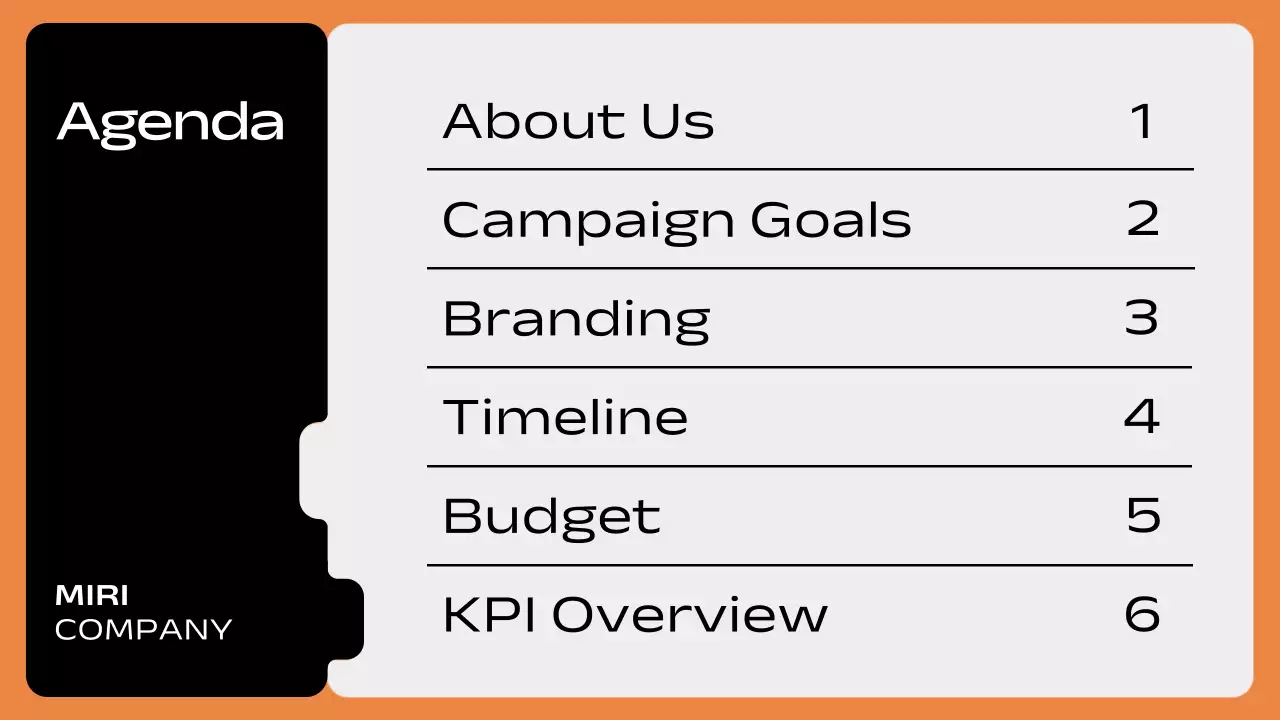 Agenda

MIRI
COMPANY

| About Us | 1 |
|---|---|
| Campaign Goals | 2 |
| Branding | 3 |
| Timeline | 4 |
| Budget | 5 |
| KPI Overview | 6 |